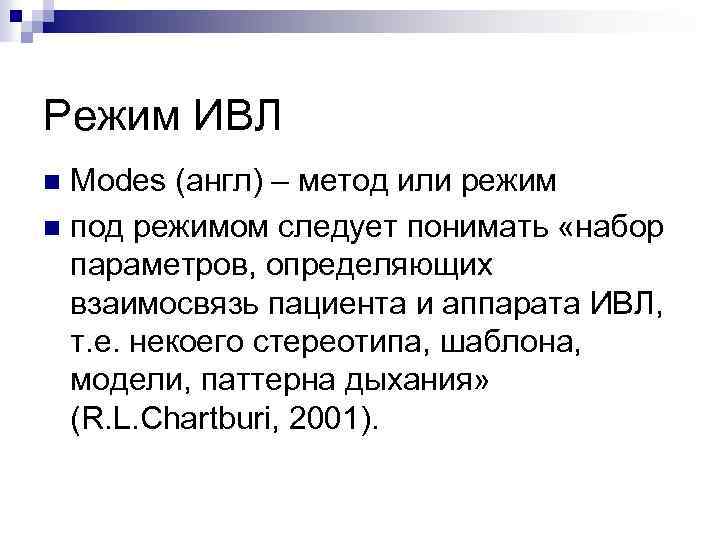 Режим ИВЛ

Modes (англ) – метод или режим

под режимом следует понимать «набор параметров, определяющих взаимосвязь пациента и аппарата ИВЛ, т.е. некоего стереотипа, шаблона, модели, паттерна дыхания» (R.L.Chartburi, 2001).